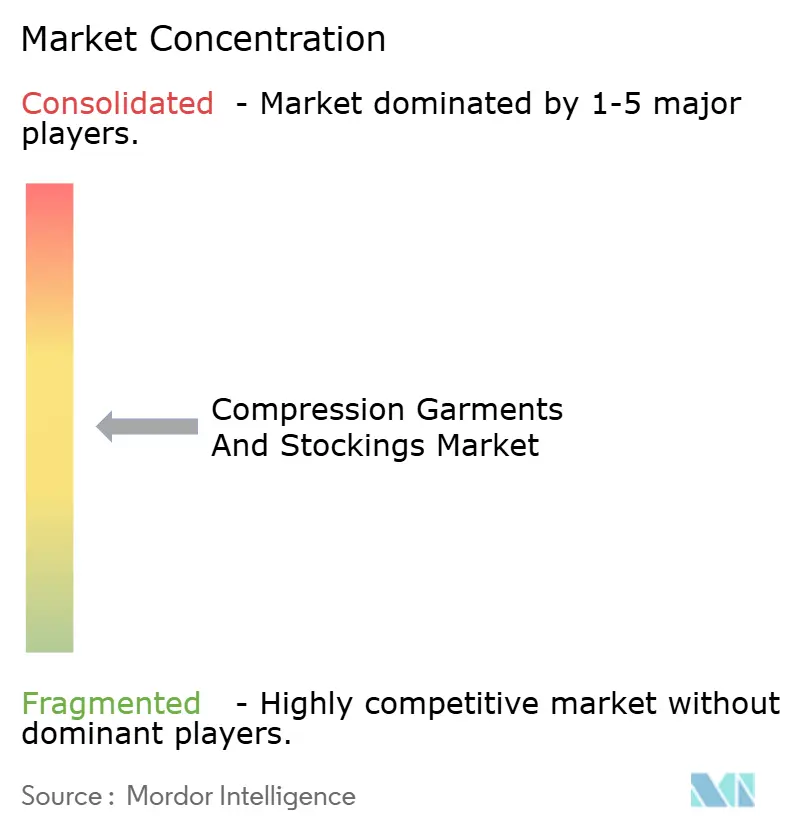 Market Concentration

Consolidated - Market dominated by 1-5 major players.

Compression Garments And Stockings Market

Fragmented - Highly competitive market without dominant players.

Source : Mordor Intelligence